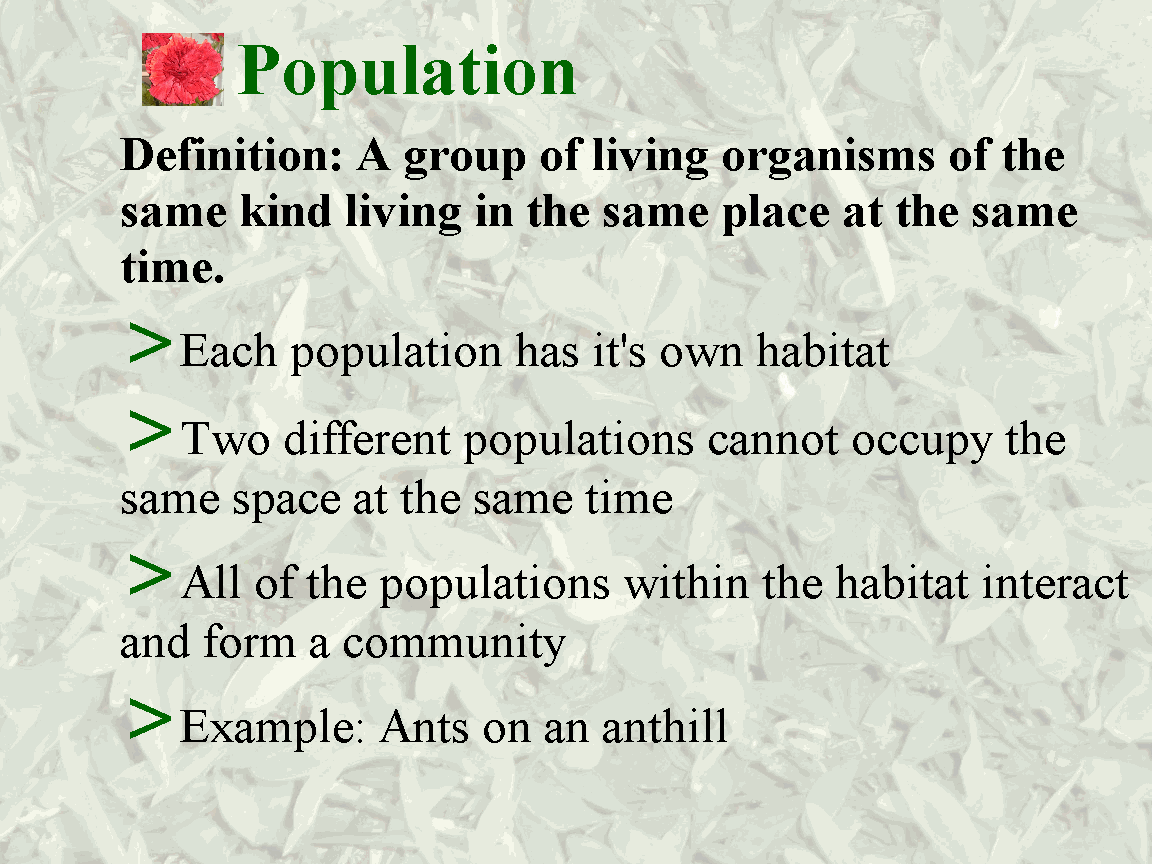 Population

Definition: A group of living organisms of the same kind living in the same place at the same time.

> Each population has it's own habitat

> Two different populations cannot occupy the same space at the same time

> All of the populations within the habitat interact and form a community

> Example: Ants on an anthill